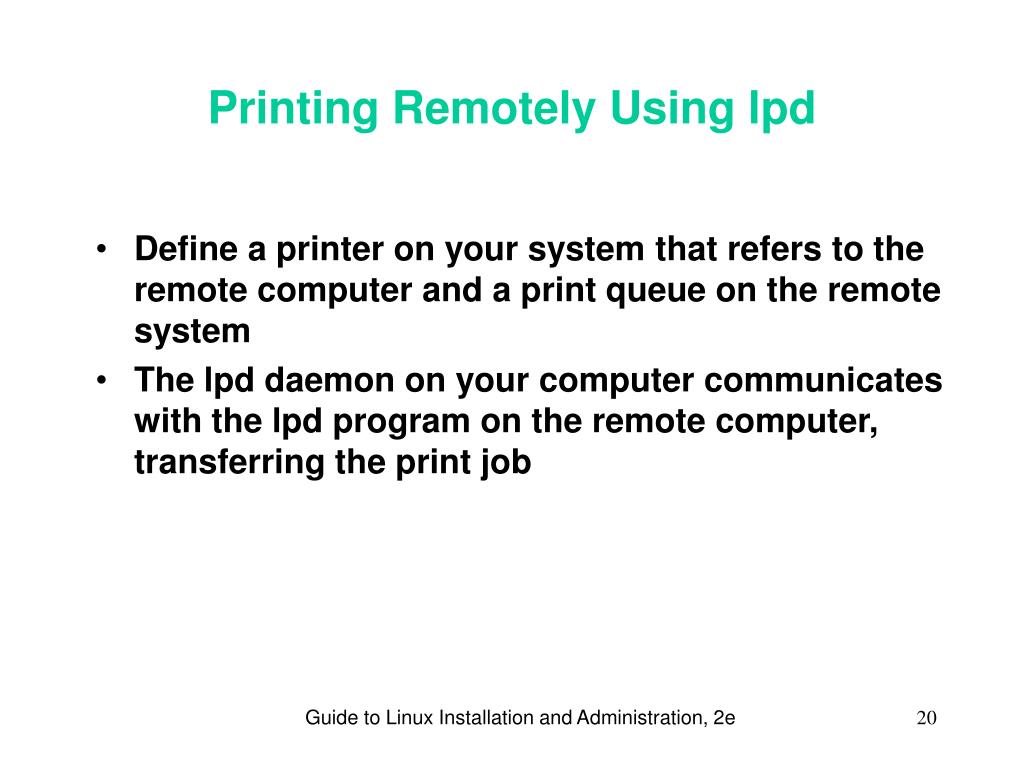 Printing Remotely Using lpd

• Define a printer on your system that refers to the remote computer and a print queue on the remote system

• The lpd daemon on your computer communicates with the lpd program on the remote computer, transferring the print job

Guide to Linux Installation and Administration, 2e

20